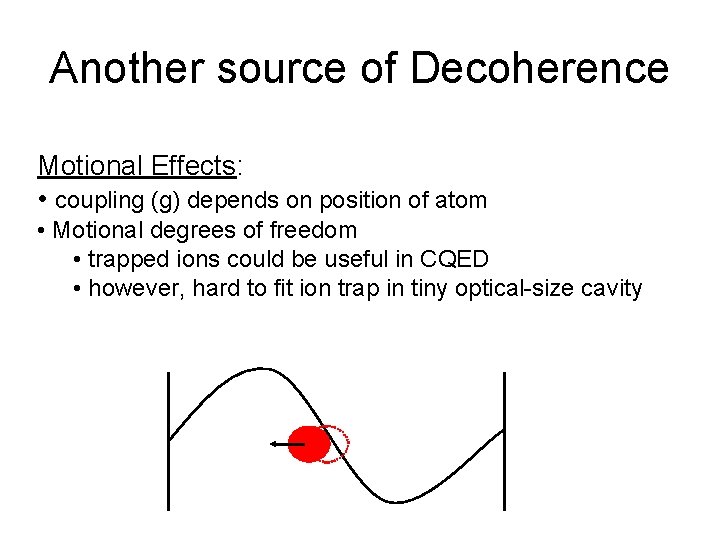 Another source of Decoherence

Motional Effects:

• coupling (g) depends on position of atom
• Motional degrees of freedom
  • trapped ions could be useful in CQED
  • however, hard to fit ion trap in tiny optical-size cavity